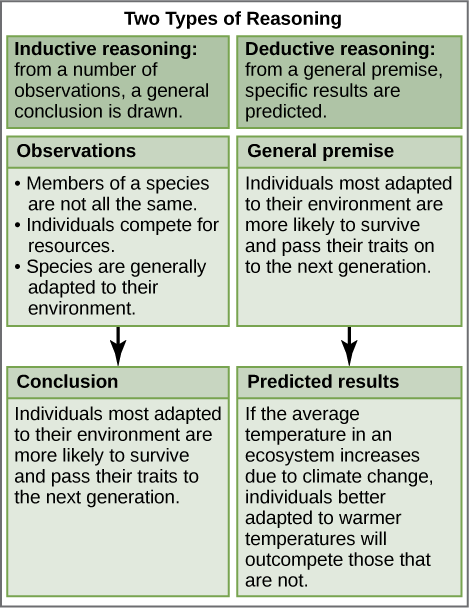 Two Types of Reasoning

Inductive reasoning: from a number of observations, a general conclusion is drawn.

Observations

• Members of a species are not all the same.
• Individuals compete for resources.
• Species are generally adapted to their environment.

Conclusion

Individuals most adapted to their environment are more likely to survive and pass their traits to the next generation.

Deductive reasoning: from a general premise, specific results are predicted.

General premise

Individuals most adapted to their environment are more likely to survive and pass their traits on to the next generation.

Predicted results

If the average temperature in an ecosystem increases due to climate change, individuals better adapted to warmer temperatures will outcompete those that are not.